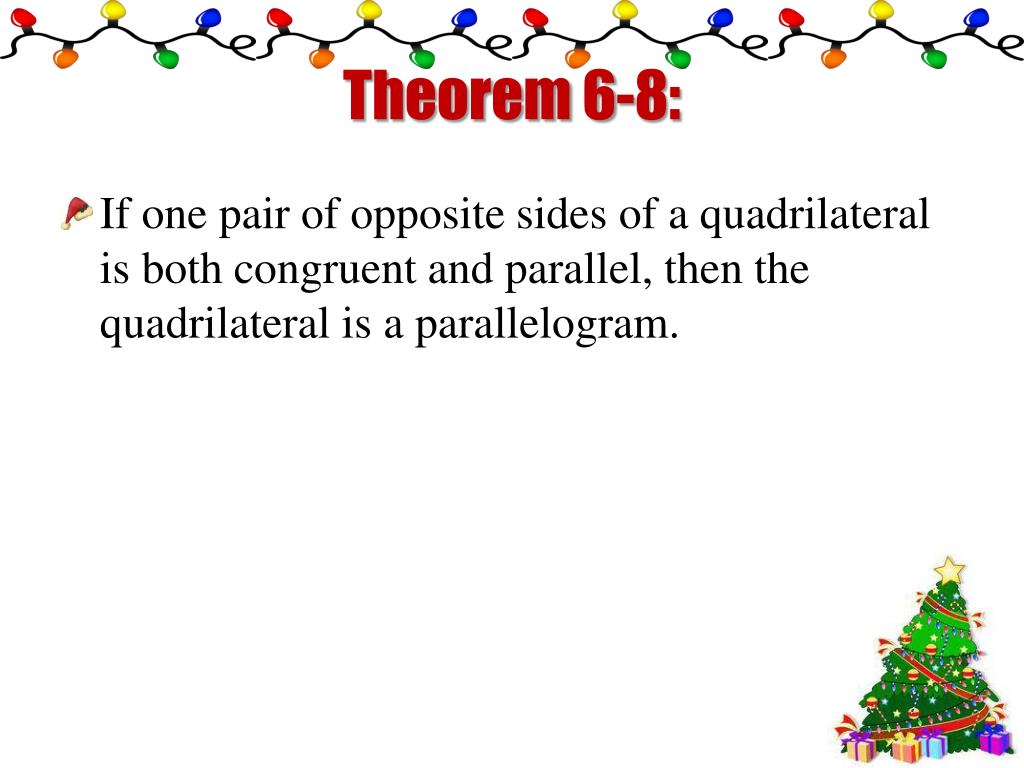 Theorem 6-8:

If one pair of opposite sides of a quadrilateral is both congruent and parallel, then the quadrilateral is a parallelogram.